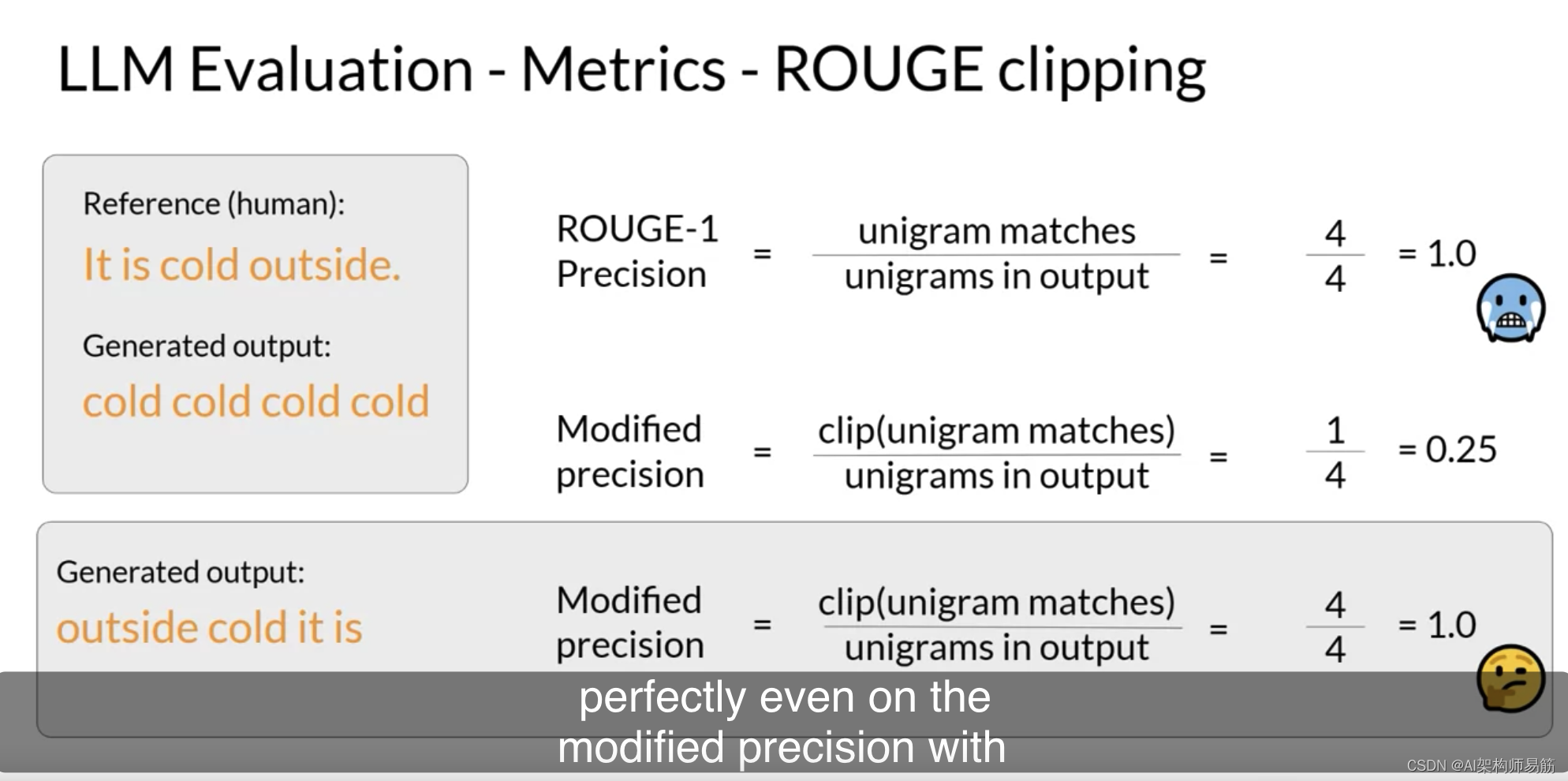 LLM Evaluation - Metrics - ROUGE clipping

Reference (human):

It is cold outside.

Generated output:

cold cold cold cold

ROUGE-1 Precision $= \frac{\text{unigram matches}}{\text{unigrams in output}} = \frac{4}{4} = 1.0$

Modified precision $= \frac{\text{clip(unigram matches)}}{\text{unigrams in output}} = \frac{1}{4} = 0.25$

Generated output:

outside cold it is

Modified precision $= \frac{\text{clip(unigram matches)}}{\text{unigrams in output}} = \frac{4}{4} = 1.0$

perfectly even on the modified precision with

CSDN @AI架构师易筋